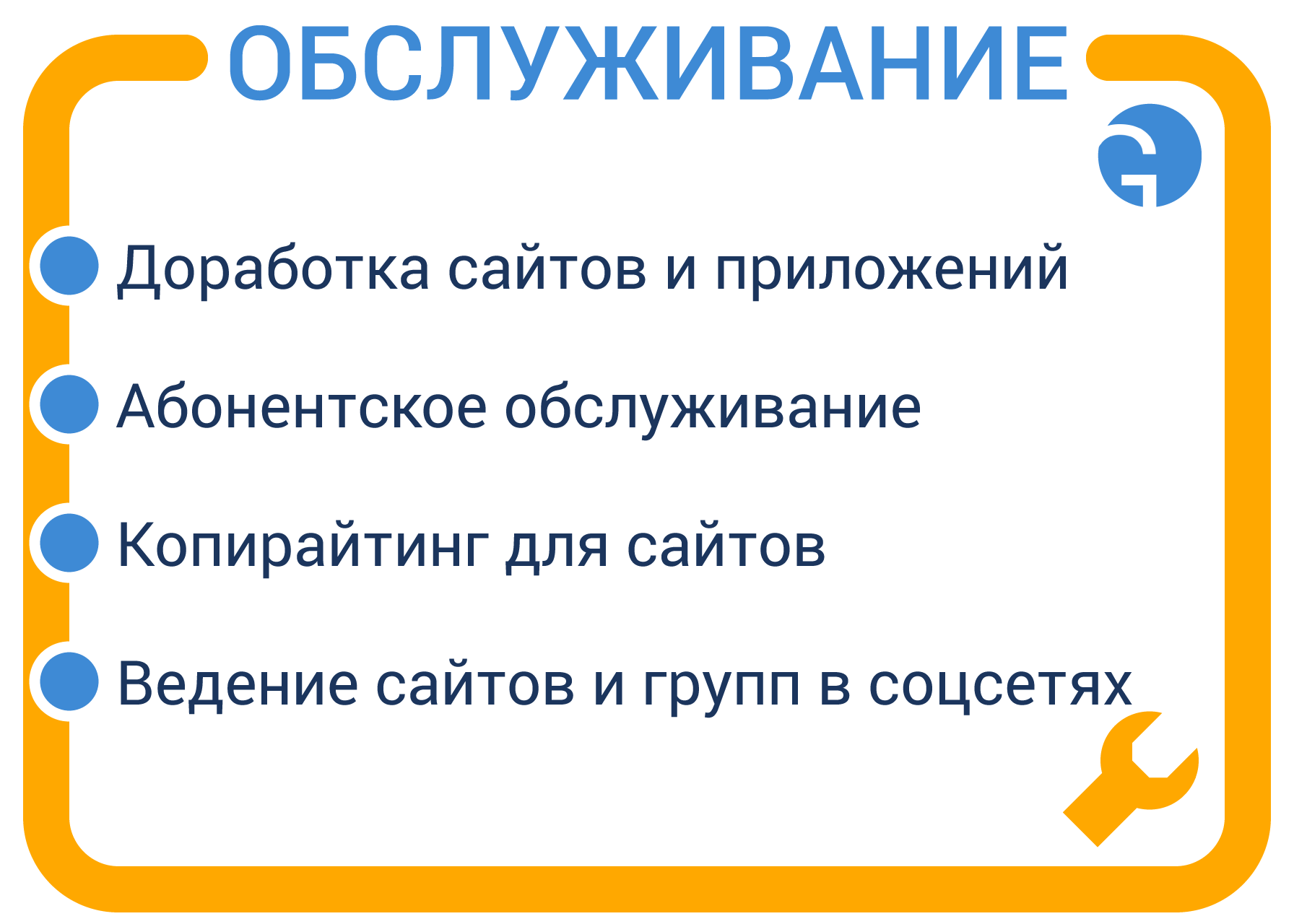 ОБСЛУЖИВАНИЕ

Доработка сайтов и приложений

Абонентское обслуживание

Копирайтинг для сайтов

Ведение сайтов и групп в соцсетях